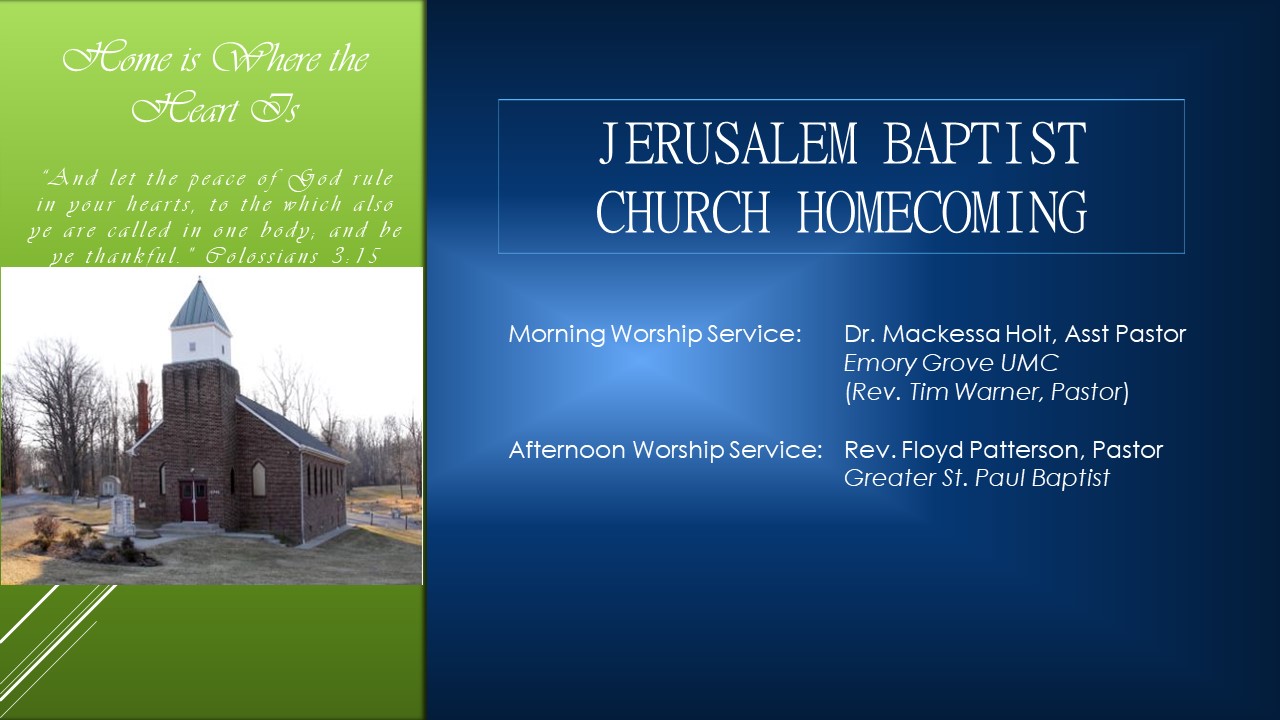 Home is Where the Heart Is

"And let the peace of God rule in your hearts, to the which also ye are called in one body; and be ye thankful." Colossians 3:15

JERUSALEM BAPTIST CHURCH HOMECOMING

Morning Worship Service: Dr. Mackessa Holt, Asst Pastor
Emory Grove UMC
(Rev. Tim Warner, Pastor)

Afternoon Worship Service: Rev. Floyd Patterson, Pastor
Greater St. Paul Baptist